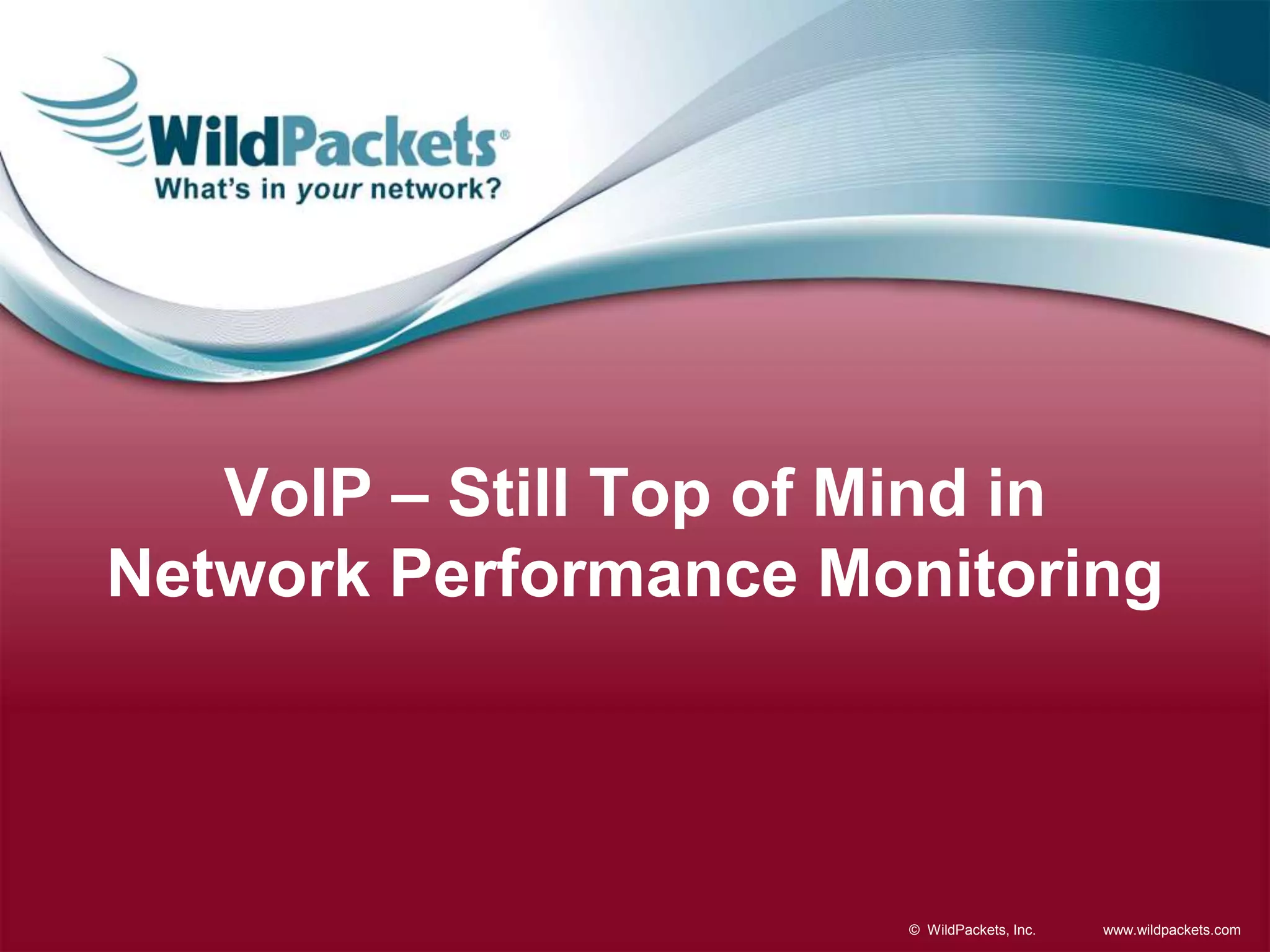 WildPackets®
What's in your network?

VoIP – Still Top of Mind in Network Performance Monitoring

© WildPackets, Inc. www.wildpackets.com